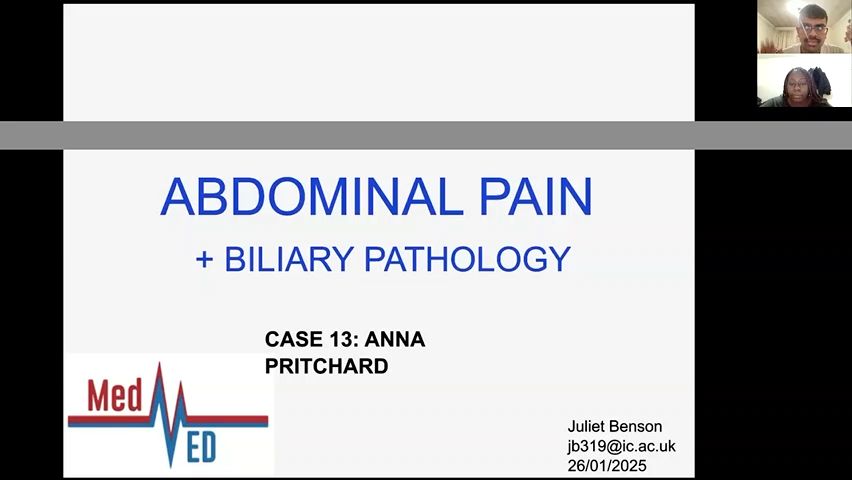 ABDOMINAL PAIN

+ BILIARY PATHOLOGY

CASE 13: ANNA PRITCHARD

Med ED

Juliet Benson
jb319@ic.ac.uk
26/01/2025